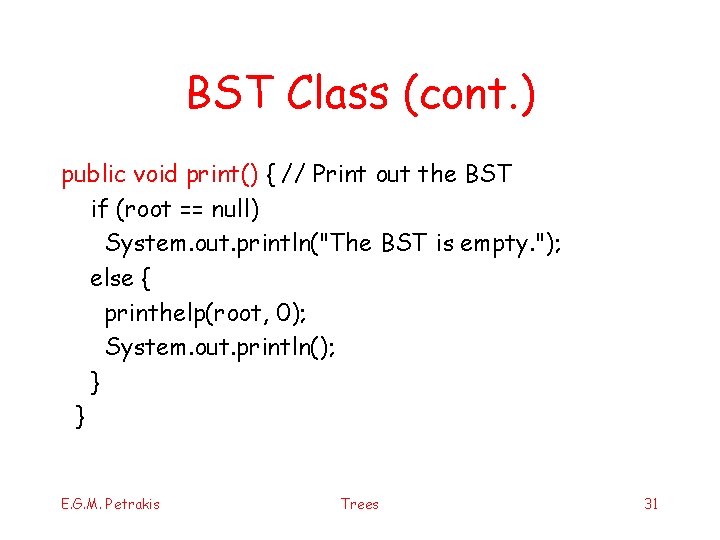 BST Class (cont.)

public void print() { // Print out the BST
  if (root == null)
    System.out.println("The BST is empty.");
  else {
    printhelp(root, 0);
    System.out.println();
  }
}

E.G.M. Petrakis

Trees

31